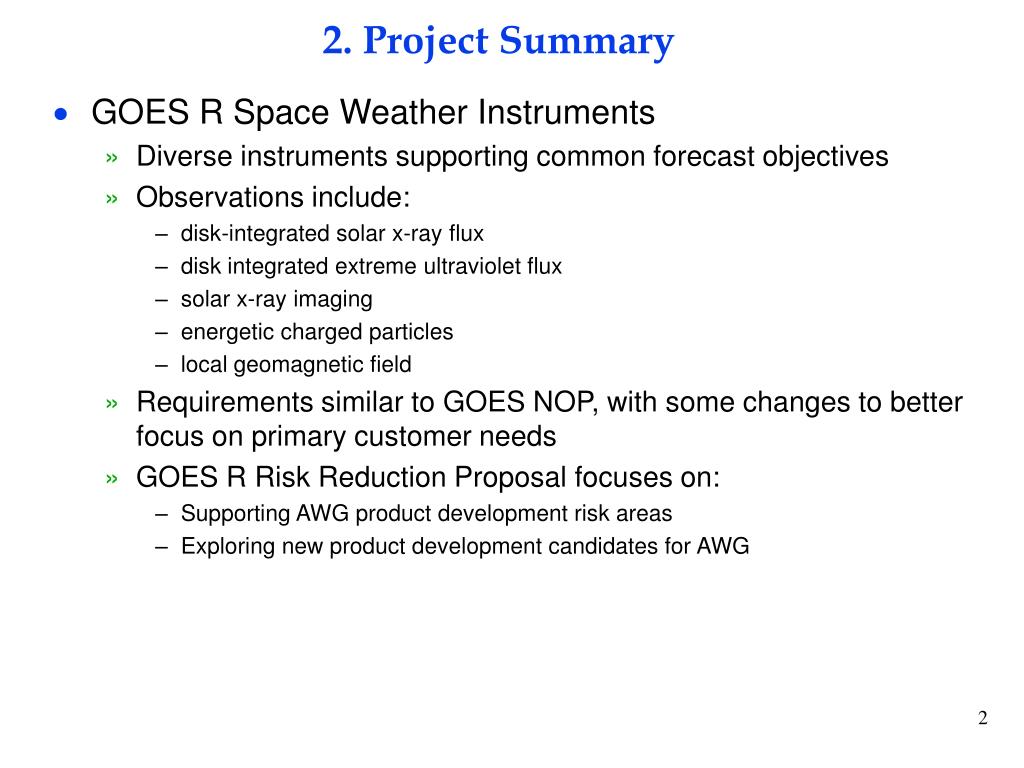 2. Project Summary

• GOES R Space Weather Instruments

» Diverse instruments supporting common forecast objectives

» Observations include:

– disk-integrated solar x-ray flux

– disk integrated extreme ultraviolet flux

– solar x-ray imaging

– energetic charged particles

– local geomagnetic field

» Requirements similar to GOES NOP, with some changes to better focus on primary customer needs

» GOES R Risk Reduction Proposal focuses on:

– Supporting AWG product development risk areas

– Exploring new product development candidates for AWG

2